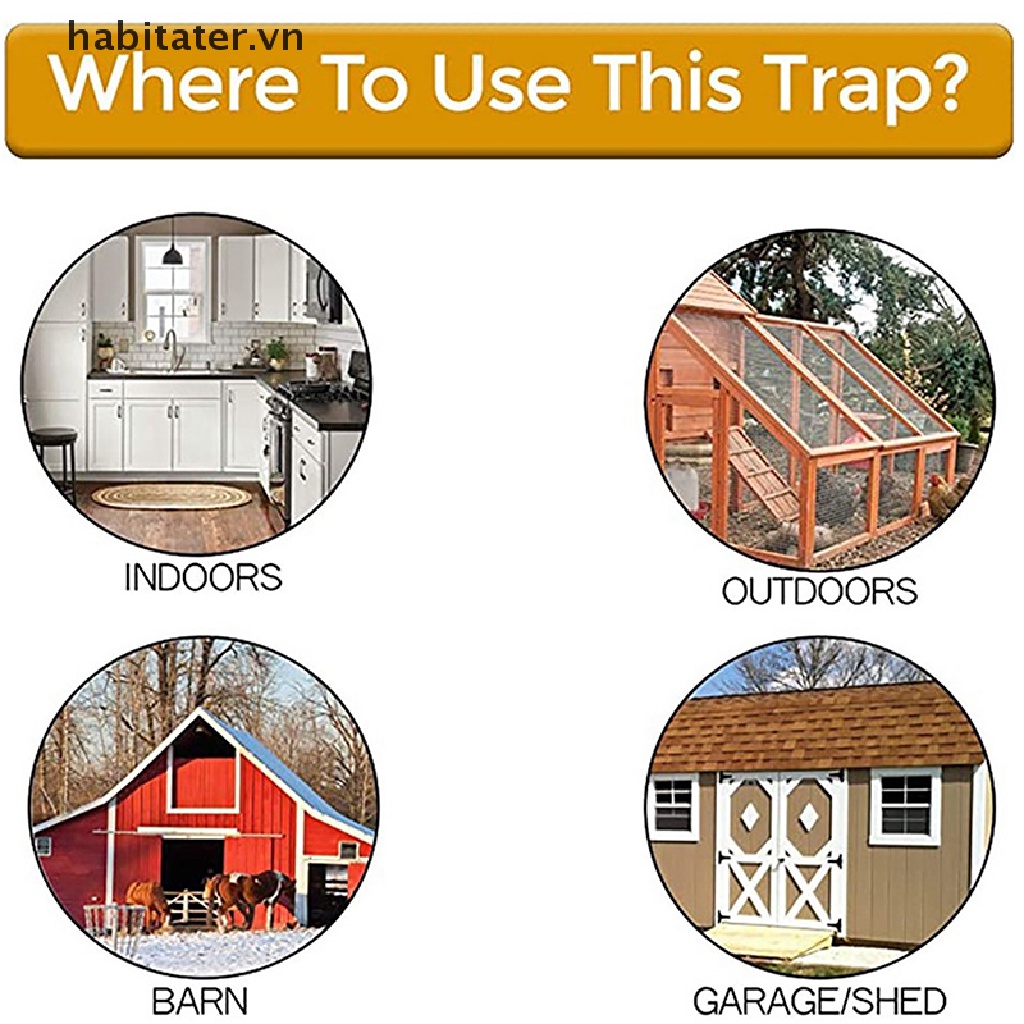 habitater.vn

Where To Use This Trap?

INDOORS

OUTDOORS

BARN

GARAGE/SHED